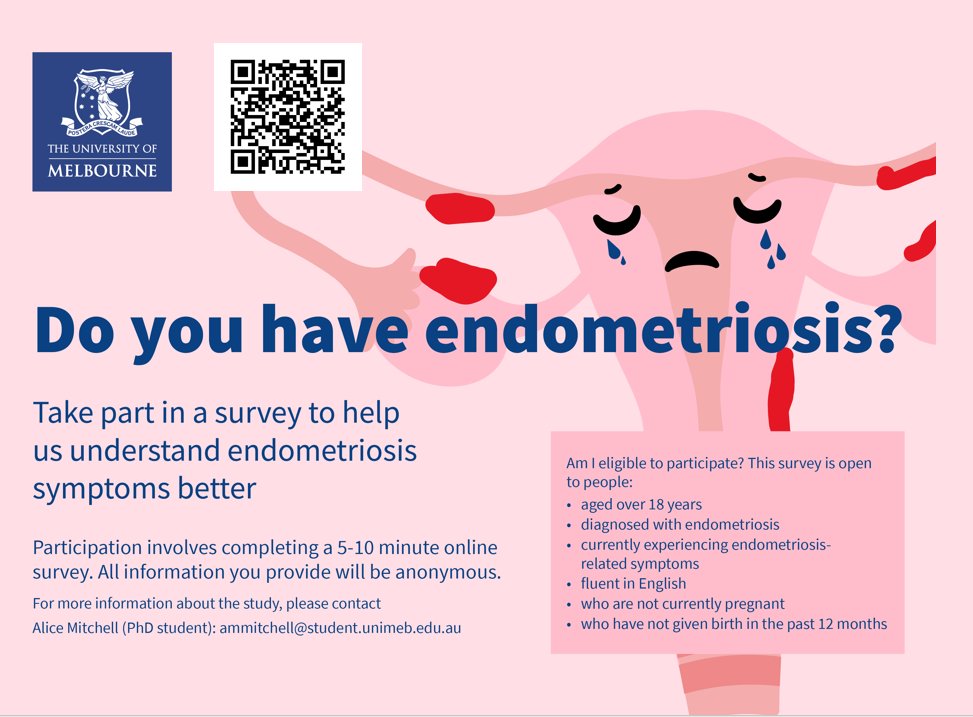 POSTERA CRESCAM LAUDE

THE UNIVERSITY OF MELBOURNE

Do you have endometriosis?

Take part in a survey to help us understand endometriosis symptoms better

Participation involves completing a 5-10 minute online survey. All information you provide will be anonymous.

For more information about the study, please contact Alice Mitchell (PhD student): ammitchell@student.unimeb.edu.au

Am I eligible to participate? This survey is open to people:
• aged over 18 years
• diagnosed with endometriosis
• currently experiencing endometriosis-related symptoms
• fluent in English
• who are not currently pregnant
• who have not given birth in the past 12 months